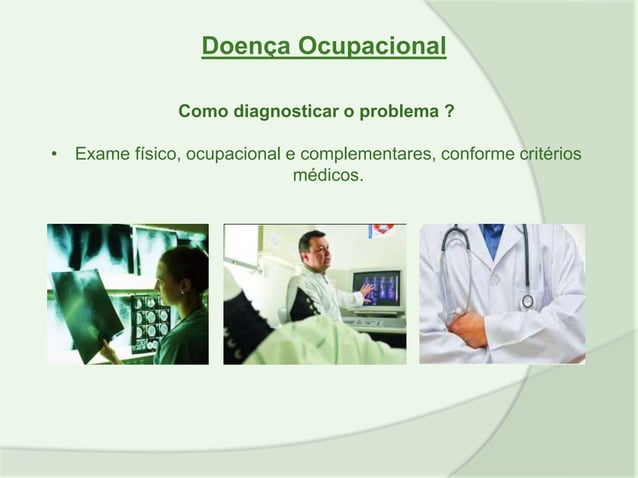 Doença Ocupacional

Como diagnosticar o problema ?

• Exame físico, ocupacional e complementares, conforme critérios médicos.